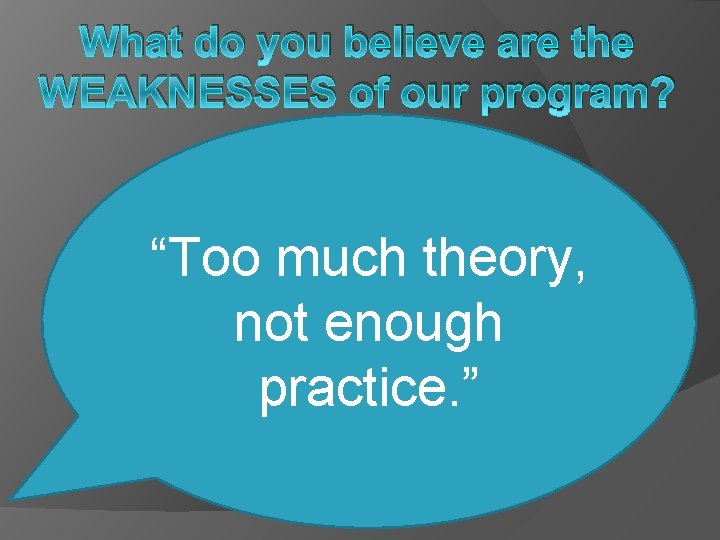 What do you believe are the WEAKNESSES of our program?

“Too much theory, not enough practice.”